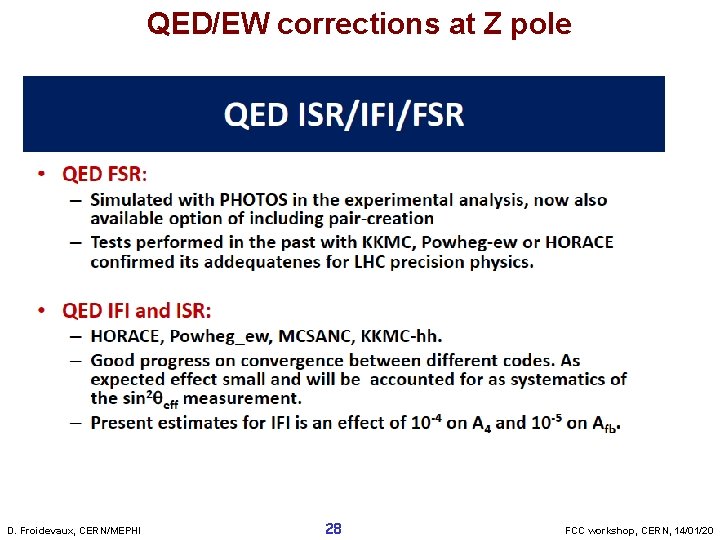 QED/EW corrections at Z pole

QED ISR/IFI/FSR

• QED FSR:
– Simulated with PHOTOS in the experimental analysis, now also available option of including pair-creation
– Tests performed in the past with KKMC, Powheg-ew or HORACE confirmed its addequatenes for LHC precision physics.

• QED IFI and ISR:
– HORACE, Powheg_ew, MCSANC, KKMC-hh.
– Good progress on convergence between different codes. As expected effect small and will be accounted for as systematics of the $\sin^2\theta_{eff}$ measurement.
– Present estimates for IFI is an effect of $10^{-4}$ on $A_4$ and $10^{-5}$ on $A_{fb}$.

D. Froidevaux, CERN/MEPHI

28

FCC workshop, CERN, 14/01/20